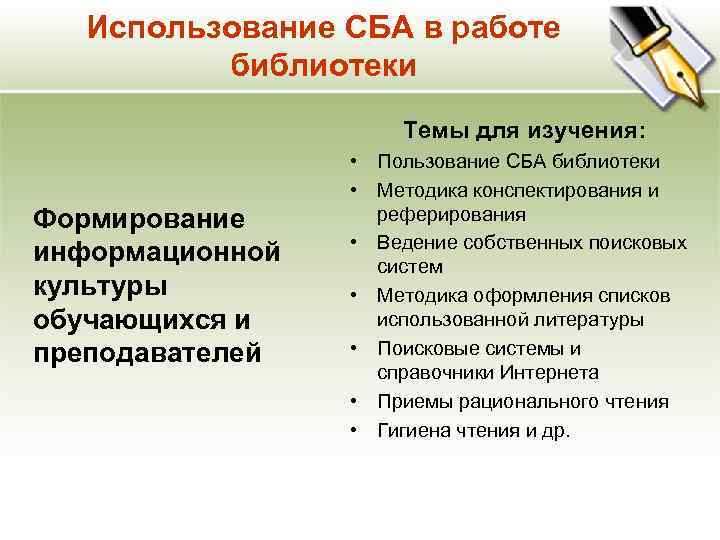 Использование СБА в работе библиотеки

Формирование информационной культуры обучающихся и преподавателей

Темы для изучения:
• Пользование СБА библиотеки
• Методика конспектирования и реферирования
• Ведение собственных поисковых систем
• Методика оформления списков использованной литературы
• Поисковые системы и справочники Интернета
• Приемы рационального чтения
• Гигиена чтения и др.